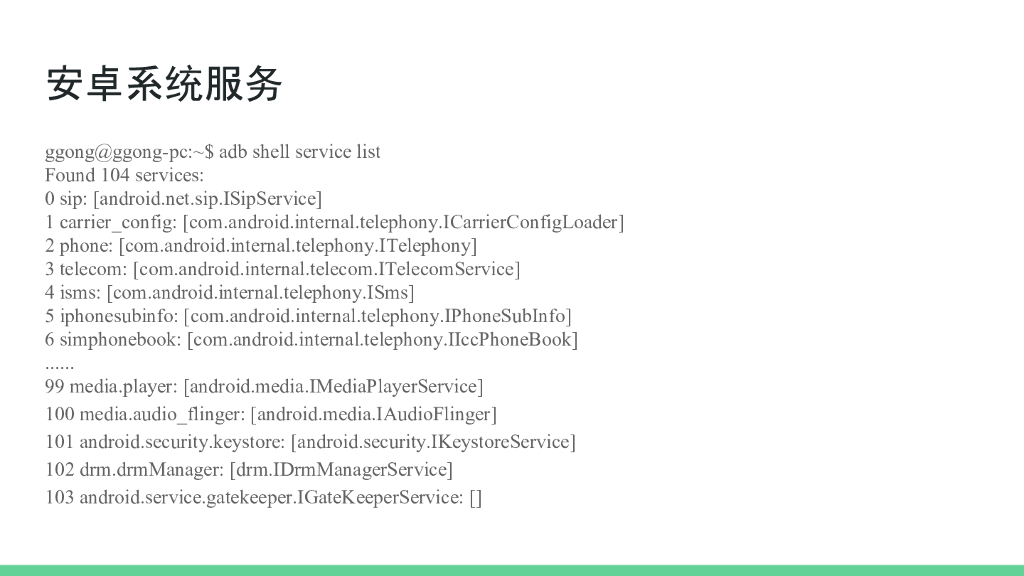 安卓系统服务

ggong@ggong-pc:~$ adb shell service list
Found 104 services:
0 sip: [android.net.sip.ISipService]
1 carrier_config: [com.android.internal.telephony.ICarrierConfigLoader]
2 phone: [com.android.internal.telephony.ITelephony]
3 telecom: [com.android.internal.telecom.ITelecomService]
4 isms: [com.android.internal.telephony.ISms]
5 iphonesubinfo: [com.android.internal.telephony.IPhoneSubInfo]
6 simphonebook: [com.android.internal.telephony.IIccPhoneBook]
......
99 media.player: [android.media.IMediaPlayerService]
100 media.audio_flinger: [android.media.IAudioFlinger]
101 android.security.keystore: [android.security.IKeystoreService]
102 drm.drmManager: [drm.IDrmManagerService]
103 android.service.gatekeeper.IGateKeeperService: []